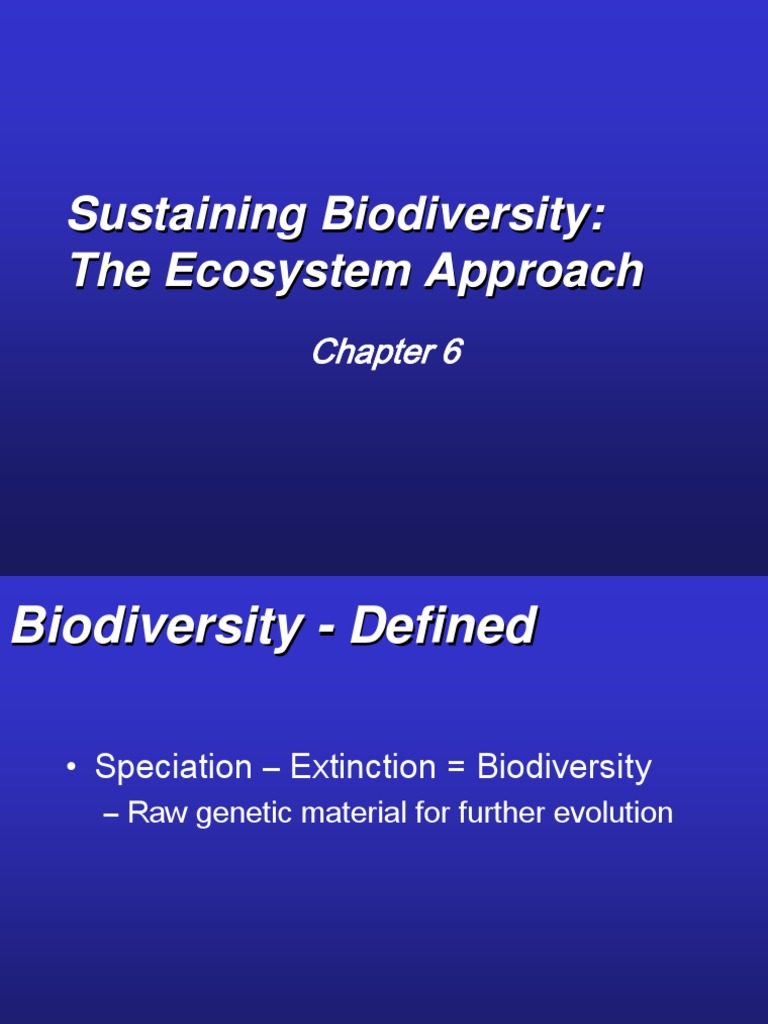 Sustaining Biodiversity: The Ecosystem Approach

Chapter 6

Biodiversity - Defined

• Speciation – Extinction = Biodiversity
– Raw genetic material for further evolution